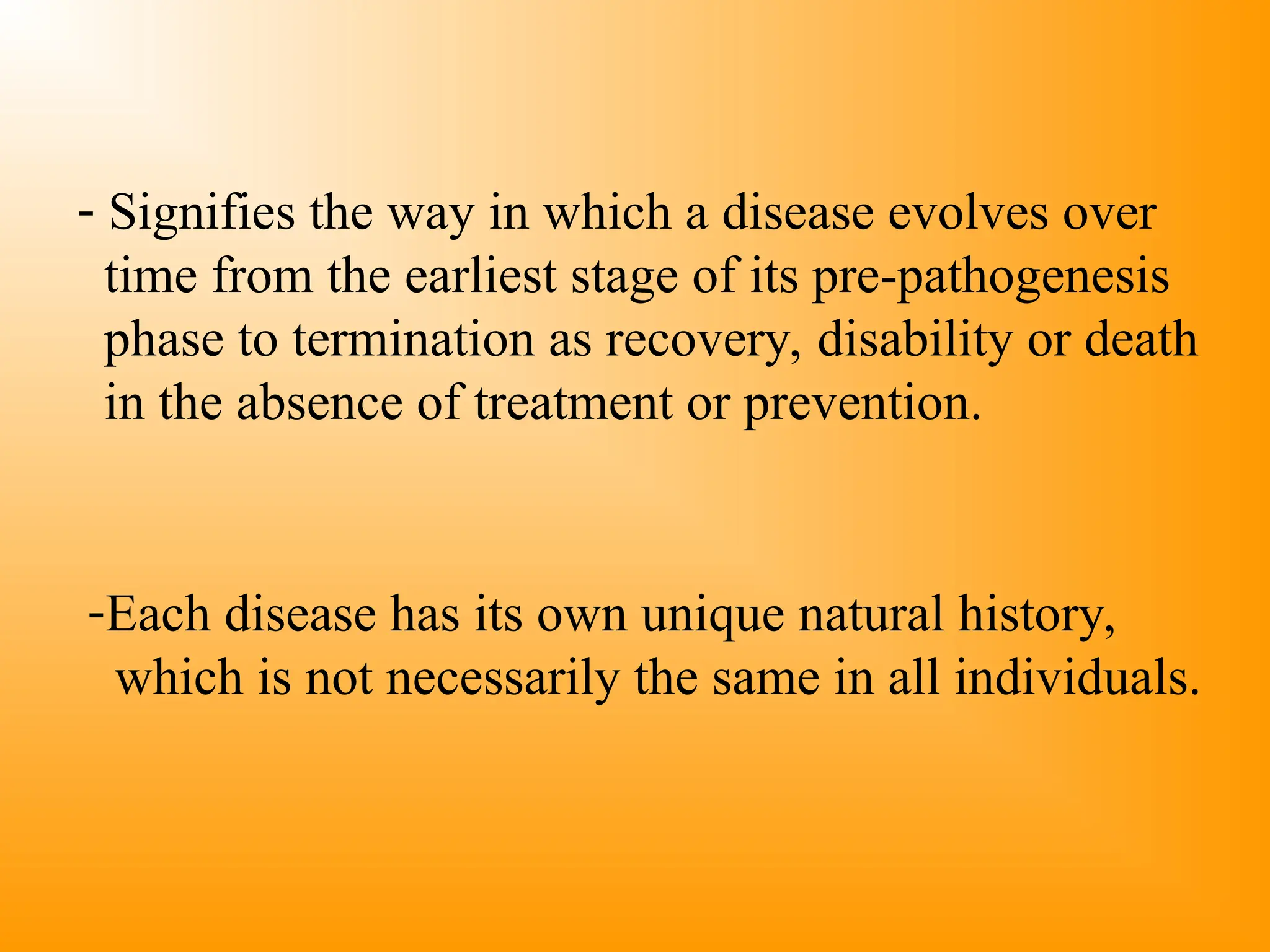 - Signifies the way in which a disease evolves over time from the earliest stage of its pre-pathogenesis phase to termination as recovery, disability or death in the absence of treatment or prevention.

-Each disease has its own unique natural history, which is not necessarily the same in all individuals.